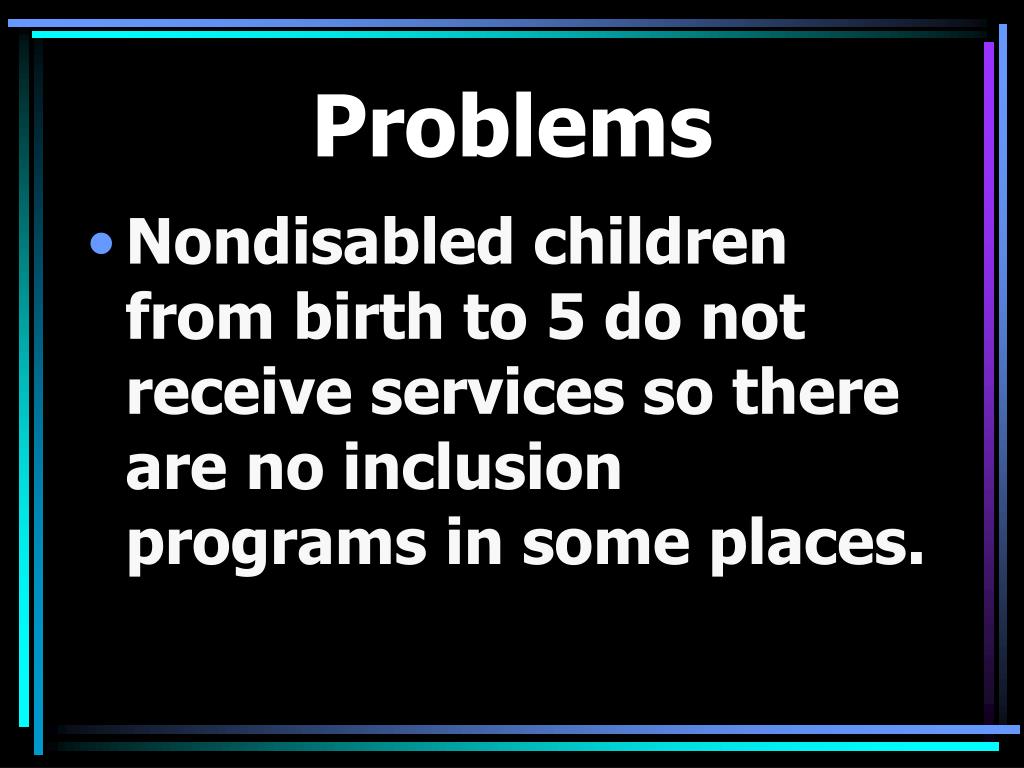 Problems

• Nondisabled children from birth to 5 do not receive services so there are no inclusion programs in some places.